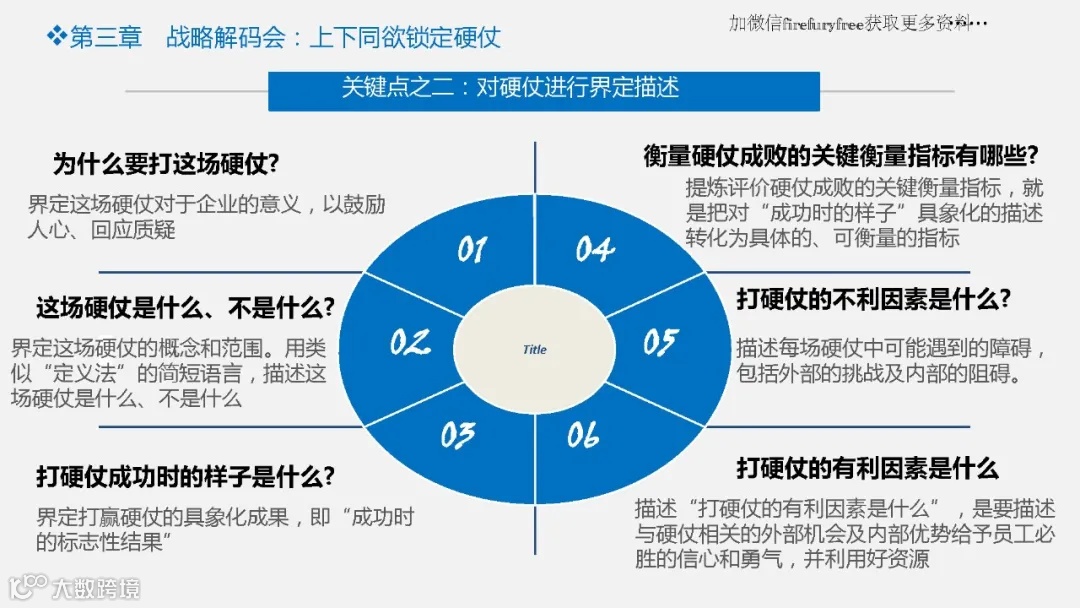 ❖第三章　战略解码会：上下同欲锁定硬仗

加微信firefuryfree获取更多资料…

关键点之二：对硬仗进行界定描述

为什么要打这场硬仗?

界定这场硬仗对于企业的意义，以鼓励人心、回应质疑

这场硬仗是什么、不是什么?

界定这场硬仗的概念和范围。用类似“定义法”的简短语言，描述这场硬仗是什么、不是什么

打硬仗成功时的样子是什么?

界定打赢硬仗的具象化成果，即“成功时的标志性结果”

01

02

03

Title

04

05

06

衡量硬仗成败的关键衡量指标有哪些?

提炼评价硬仗成败的关键衡量指标，就是把对“成功时的样子”具象化的描述转化为具体的、可衡量的指标

打硬仗的不利因素是什么?

描述每场硬仗中可能遇到的障碍，包括外部的挑战及内部的阻碍。

打硬仗的有利因素是什么

描述“打硬仗的有利因素是什么”，是要描述与硬仗相关的外部机会及内部优势给予员工必胜的信心和勇气，并利用好资源

大数跨境